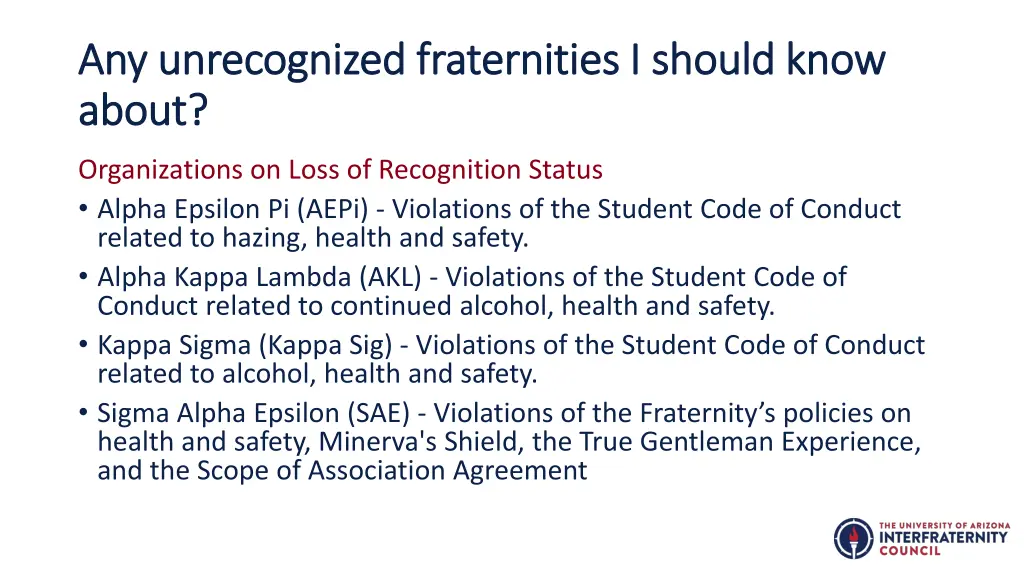 Any unrecognized fraternities I should know about?

Organizations on Loss of Recognition Status

• Alpha Epsilon Pi (AEPi) - Violations of the Student Code of Conduct related to hazing, health and safety.
• Alpha Kappa Lambda (AKL) - Violations of the Student Code of Conduct related to continued alcohol, health and safety.
• Kappa Sigma (Kappa Sig) - Violations of the Student Code of Conduct related to alcohol, health and safety.
• Sigma Alpha Epsilon (SAE) - Violations of the Fraternity's policies on health and safety, Minerva's Shield, the True Gentleman Experience, and the Scope of Association Agreement

THE UNIVERSITY OF ARIZONA
INTERFRATERNITY
COUNCIL